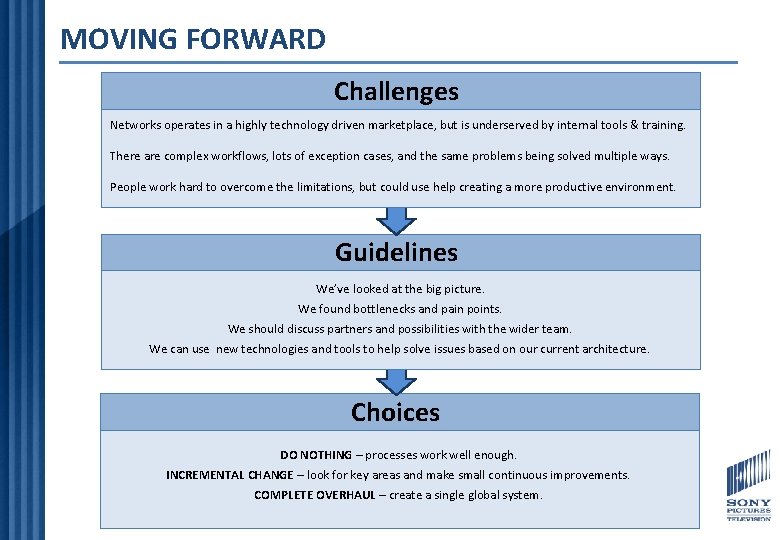 MOVING FORWARD

Challenges

Networks operates in a highly technology driven marketplace, but is underserved by internal tools & training.

There are complex workflows, lots of exception cases, and the same problems being solved multiple ways.

People work hard to overcome the limitations, but could use help creating a more productive environment.

Guidelines

We've looked at the big picture.
We found bottlenecks and pain points.
We should discuss partners and possibilities with the wider team.
We can use new technologies and tools to help solve issues based on our current architecture.

Choices

DO NOTHING – processes work well enough.
INCREMENTAL CHANGE – look for key areas and make small continuous improvements.
COMPLETE OVERHAUL – create a single global system.

SONY PICTURES TELEVISION